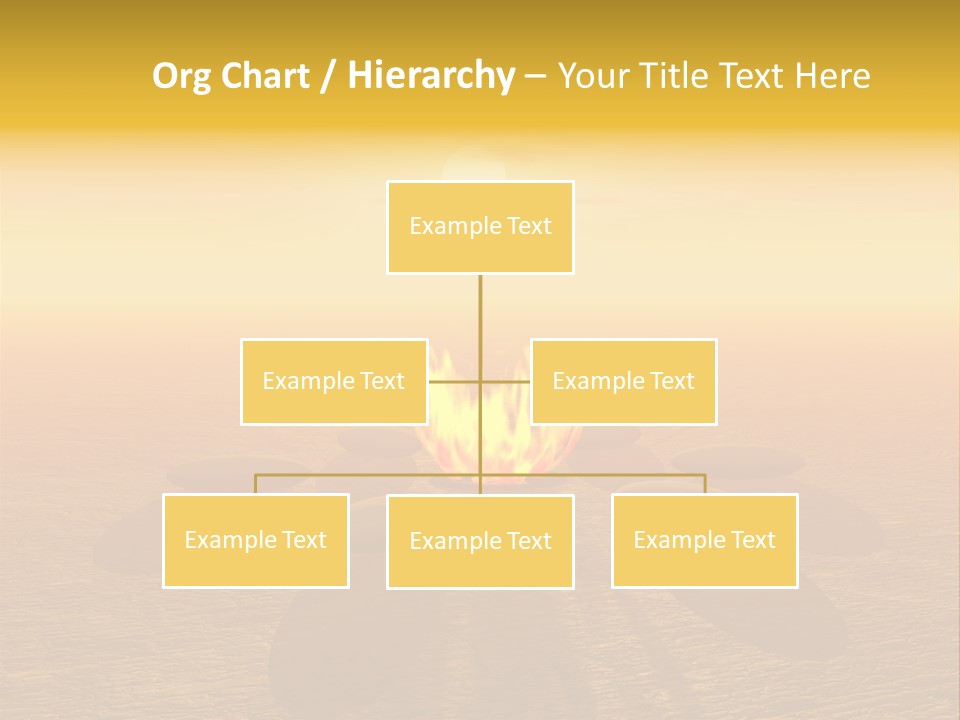 Org Chart / Hierarchy – Your Title Text Here

Example Text

Example Text

Example Text

Example Text

Example Text

Example Text